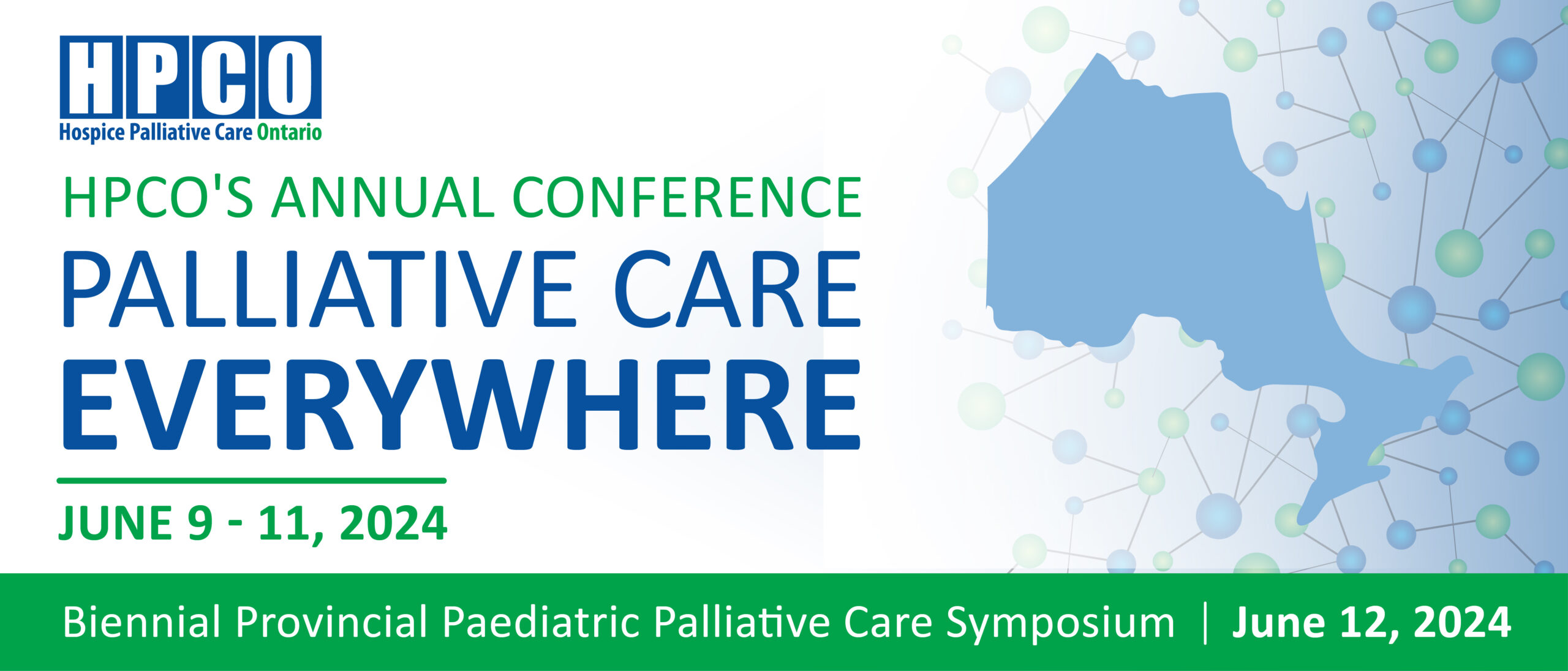 HPCO
Hospice Palliative Care Ontario

HPCO'S ANNUAL CONFERENCE
PALLIATIVE CARE
EVERYWHERE

JUNE 9 - 11, 2024

Biennial Provincial Paediatric Palliative Care Symposium | June 12, 2024